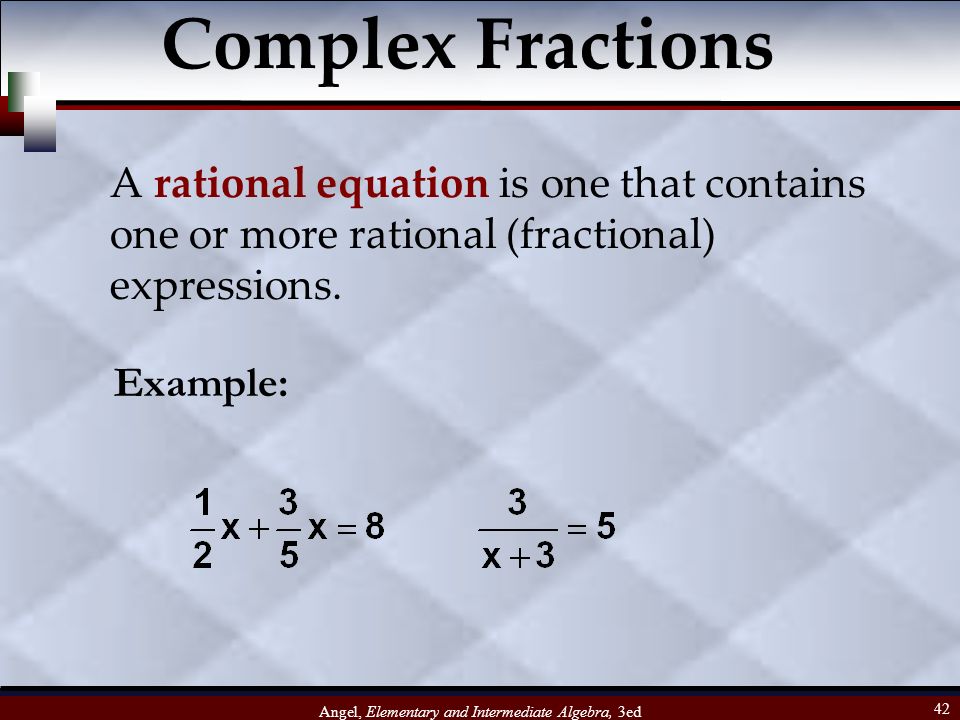 Complex Fractions

A rational equation is one that contains one or more rational (fractional) expressions.

Example:

$\frac{1}{2}x + \frac{3}{5}x = 8$   $\frac{3}{x+3} = 5$

Angel, Elementary and Intermediate Algebra, 3ed

42